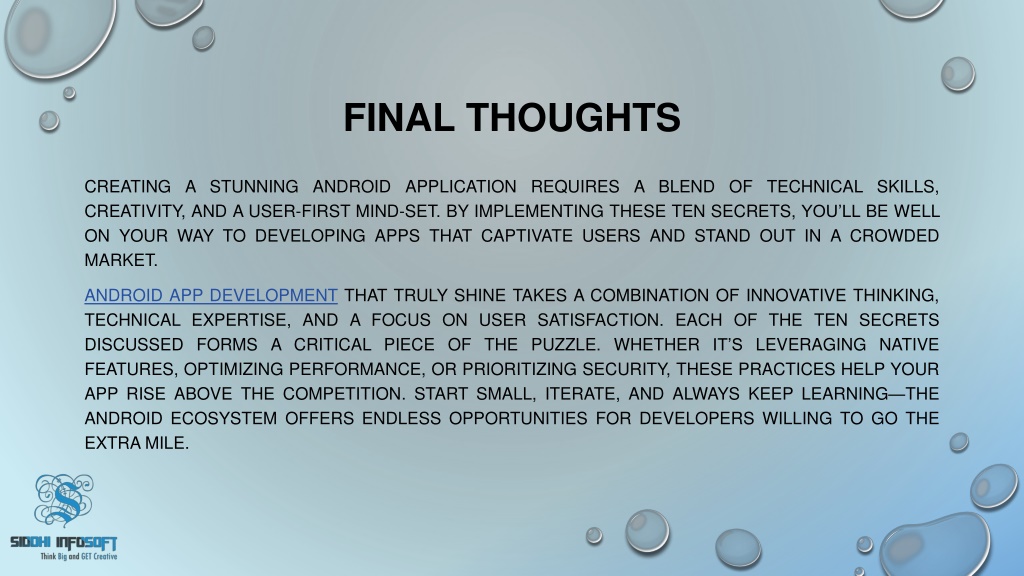 FINAL THOUGHTS

CREATING A STUNNING ANDROID APPLICATION REQUIRES A BLEND OF TECHNICAL SKILLS, CREATIVITY, AND A USER-FIRST MIND-SET. BY IMPLEMENTING THESE TEN SECRETS, YOU'LL BE WELL ON YOUR WAY TO DEVELOPING APPS THAT CAPTIVATE USERS AND STAND OUT IN A CROWDED MARKET.

ANDROID APP DEVELOPMENT THAT TRULY SHINE TAKES A COMBINATION OF INNOVATIVE THINKING, TECHNICAL EXPERTISE, AND A FOCUS ON USER SATISFACTION. EACH OF THE TEN SECRETS DISCUSSED FORMS A CRITICAL PIECE OF THE PUZZLE. WHETHER IT'S LEVERAGING NATIVE FEATURES, OPTIMIZING PERFORMANCE, OR PRIORITIZING SECURITY, THESE PRACTICES HELP YOUR APP RISE ABOVE THE COMPETITION. START SMALL, ITERATE, AND ALWAYS KEEP LEARNING—THE ANDROID ECOSYSTEM OFFERS ENDLESS OPPORTUNITIES FOR DEVELOPERS WILLING TO GO THE EXTRA MILE.

SIDDHI INFOSOFT
Think Big and GET Creative